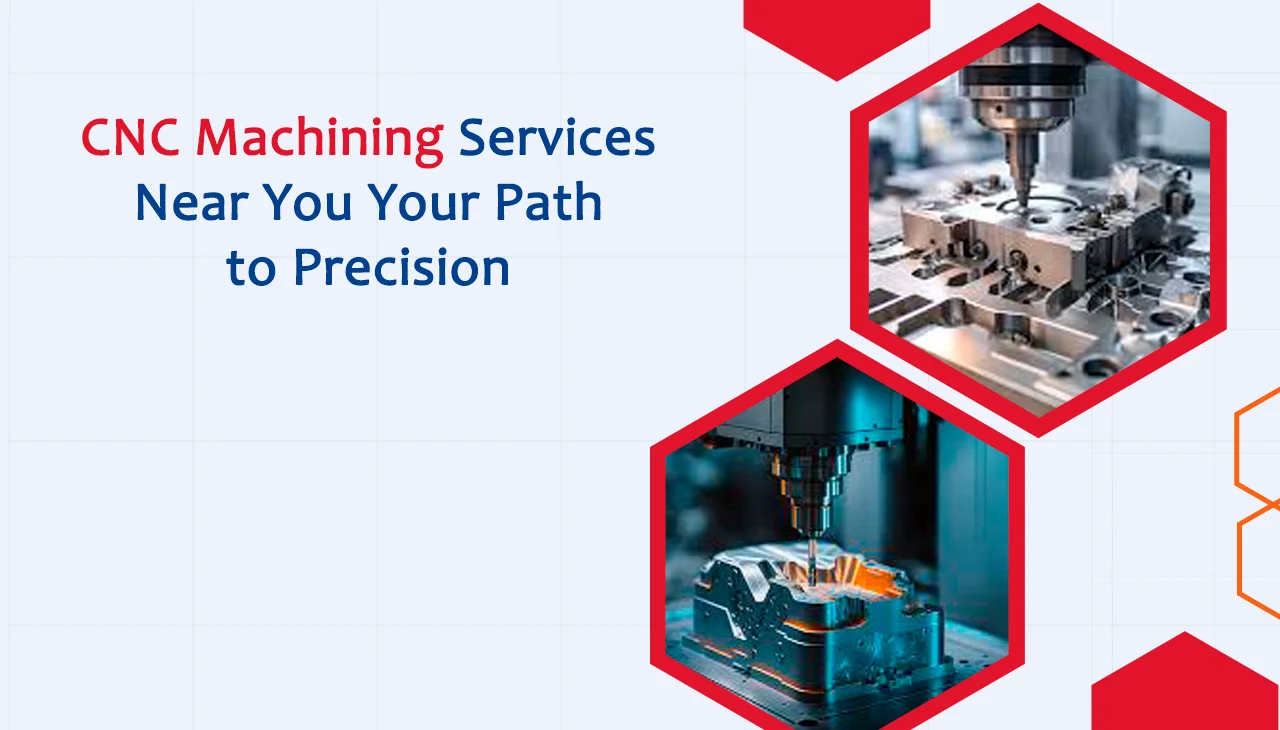 CNC Machining Services Near You Your Path to Precision